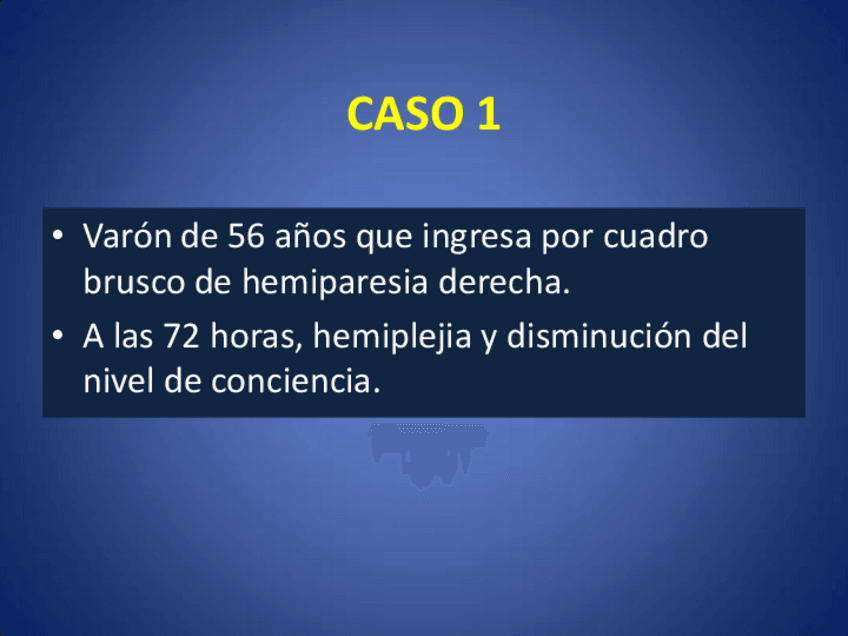 CASO 1

• Varón de 56 años que ingresa por cuadro brusco de hemiparesia derecha.
• A las 72 horas, hemiplejia y disminución del nivel de conciencia.